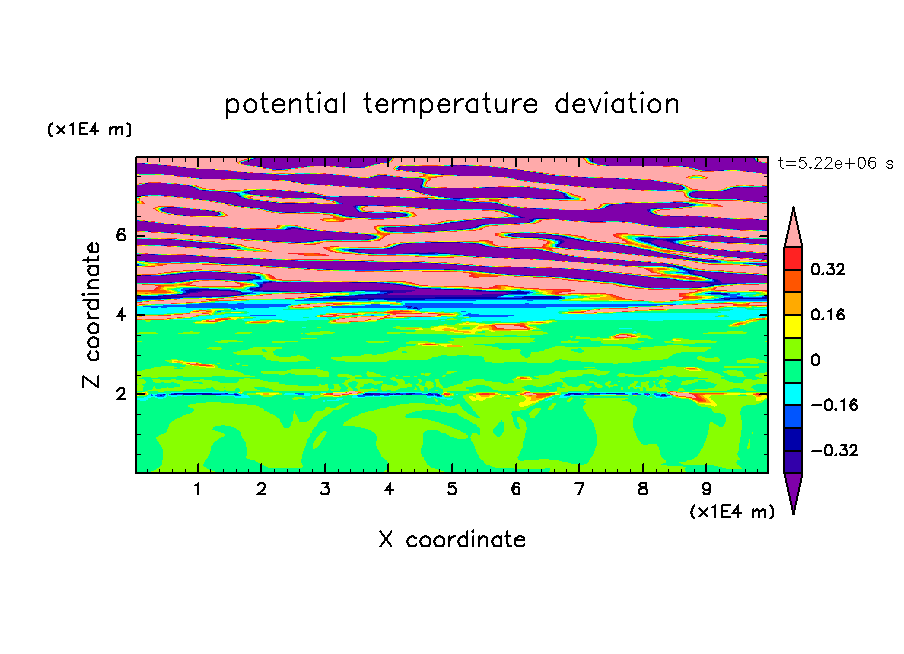 potential temperature deviation

(x1E4 m)

t=5.22e+06 s

Z coordinate

6

4

2

0.32

0.16

0

−0.16

−0.32

1 2 3 4 5 6 7 8 9

(x1E4 m)

X coordinate